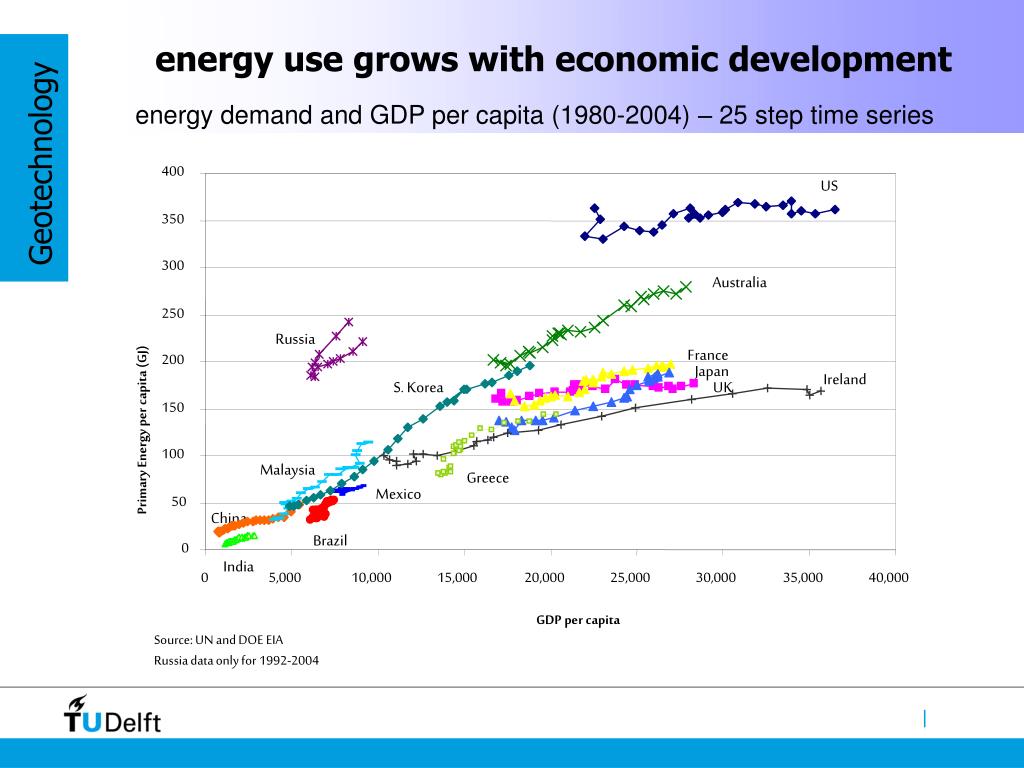 Geotechnology

energy use grows with economic development

energy demand and GDP per capita (1980-2004) – 25 step time series

400
350
300
250
200
150
100
50
0

Primary Energy per capita (GJ)

US
Australia
Russia
France
Japan
UK
Ireland
S. Korea
Malaysia
Greece
Mexico
China
Brazil
India

0
5,000
10,000
15,000
20,000
25,000
30,000
35,000
40,000

GDP per capita

Source: UN and DOE EIA
Russia data only for 1992-2004

TUDelft